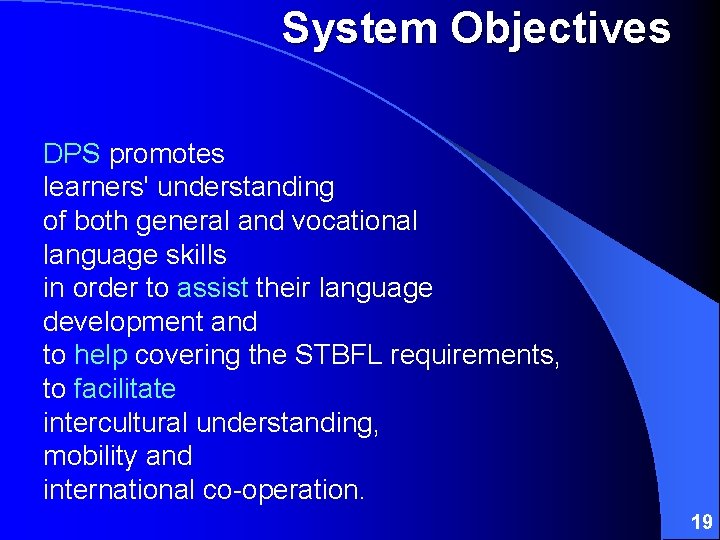 System Objectives

DPS promotes
learners' understanding
of both general and vocational
language skills
in order to assist their language
development and
to help covering the STBFL requirements,
to facilitate
intercultural understanding,
mobility and
international co-operation.

19